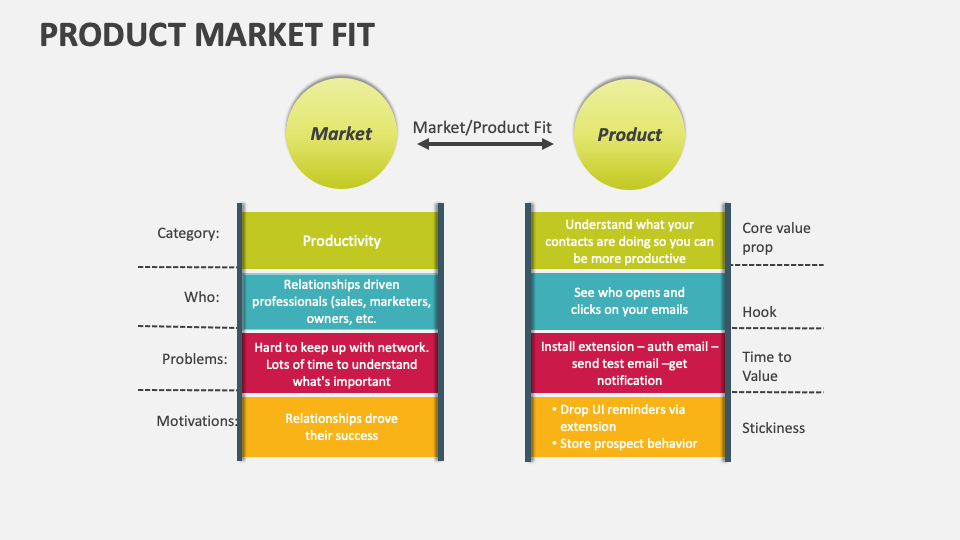 PRODUCT MARKET FIT

Market

Market/Product Fit

Product

Category:

Productivity

Who:

Relationships driven professionals (sales, marketers, owners, etc.

Problems:

Hard to keep up with network. Lots of time to understand what's important

Motivations:

Relationships drove their success

Understand what your contacts are doing so you can be more productive

Core value prop

See who opens and clicks on your emails

Hook

Install extension – auth email – send test email –get notification

Time to Value

• Drop UI reminders via extension
• Store prospect behavior

Stickiness